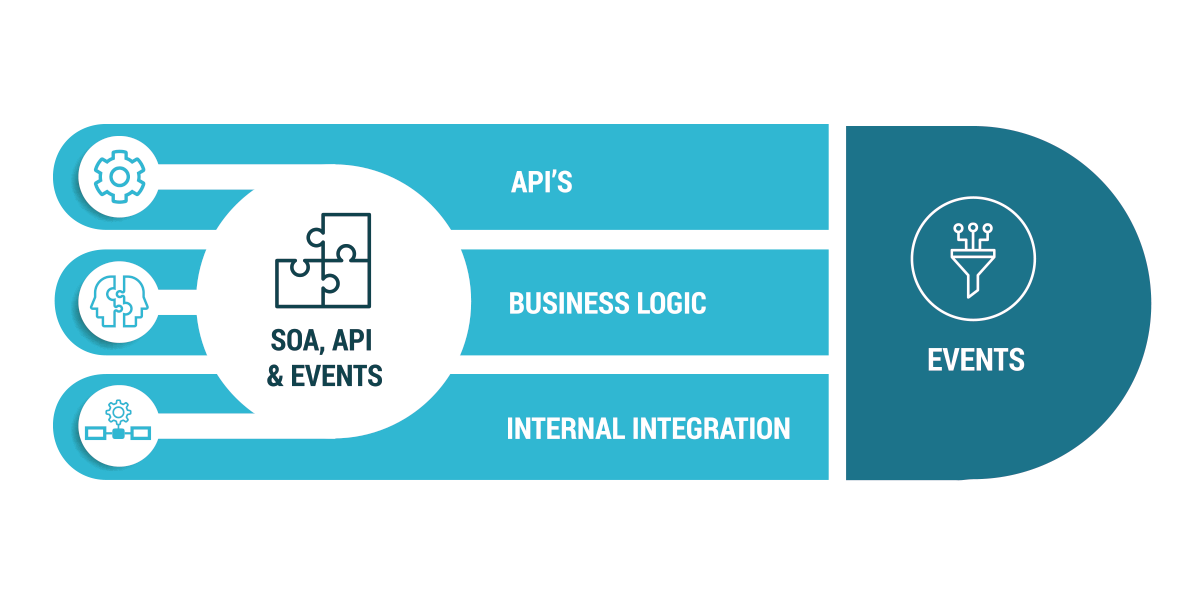 SOA, API & EVENTS

API'S

BUSINESS LOGIC

INTERNAL INTEGRATION

EVENTS